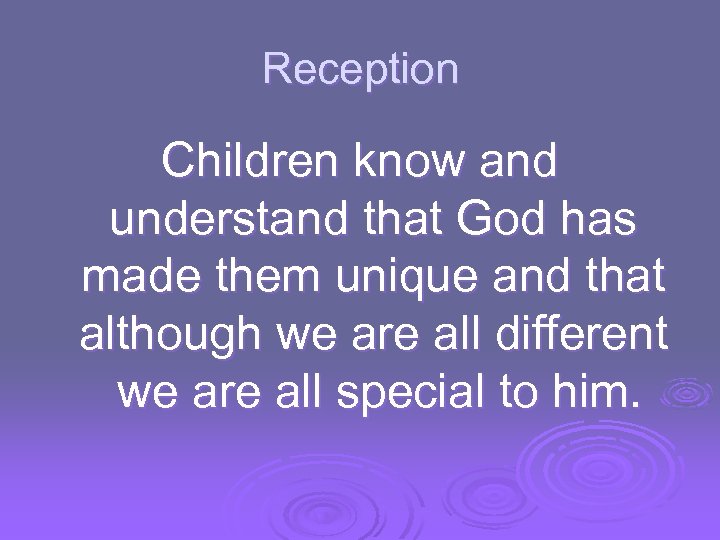 Reception

Children know and understand that God has made them unique and that although we are all different we are all special to him.